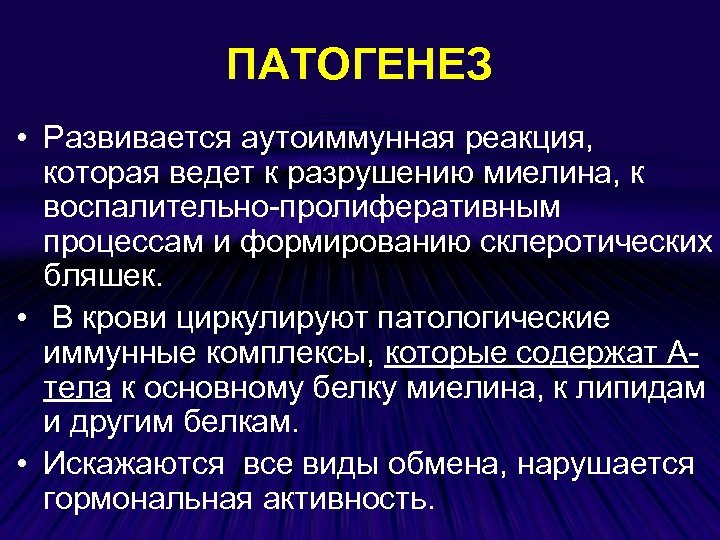 ПАТОГЕНЕЗ

• Развивается аутоиммунная реакция, которая ведет к разрушению миелина, к воспалительно-пролиферативным процессам и формированию склеротических бляшек.

• В крови циркулируют патологические иммунные комплексы, которые содержат А-тела к основному белку миелина, к липидам и другим белкам.

• Искажаются все виды обмена, нарушается гормональная активность.